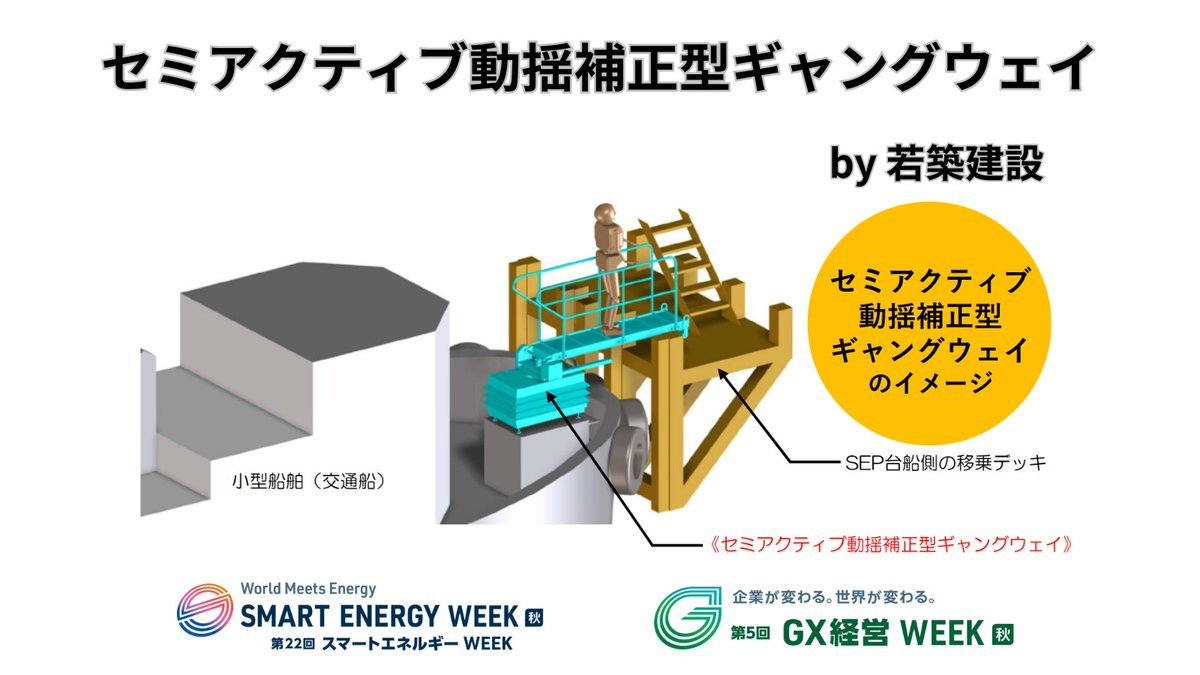 セミアクティブ動揺補正型ギャングウェイ

by 若築建設

セミアクティブ
動揺補正型
ギャングウェイ
のイメージ

小型船舶（交通船）

SEP台船側の移乗デッキ

《セミアクティブ動揺補正型ギャングウェイ》

World Meets Energy
SMART ENERGY WEEK 秋
第22回 スマートエネルギー WEEK

企業が変わる。世界が変わる。
第5回 GX経営 WEEK 秋